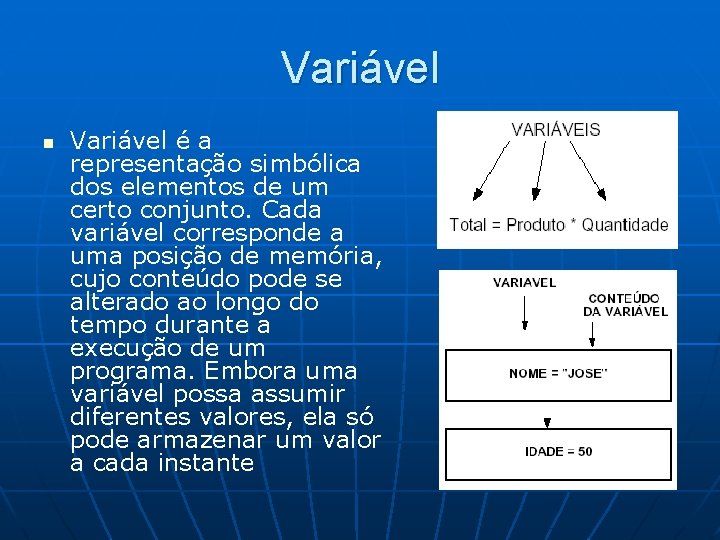 Variável

Variável é a representação simbólica dos elementos de um certo conjunto. Cada variável corresponde a uma posição de memória, cujo conteúdo pode se alterado ao longo do tempo durante a execução de um programa. Embora uma variável possa assumir diferentes valores, ela só pode armazenar um valor a cada instante

VARIÁVEIS

Total = Produto * Quantidade

VARIAVEL

CONTEÚDO DA VARIÁVEL

NOME = "JOSE"

IDADE = 50